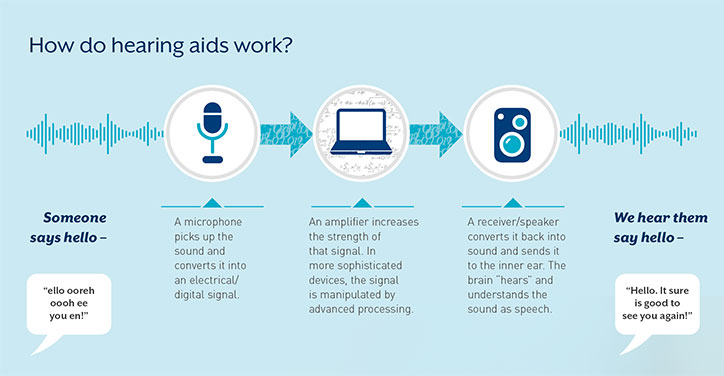 How do hearing aids work?

Someone says hello –

"ello ooreh oooh ee you en!"

A microphone picks up the sound and converts it into an electrical/ digital signal.

An amplifier increases the strength of that signal. In more sophisticated devices, the signal is manipulated by advanced processing.

A receiver/speaker converts it back into sound and sends it to the inner ear. The brain "hears" and understands the sound as speech.

We hear them say hello –

"Hello. It sure is good to see you again!"